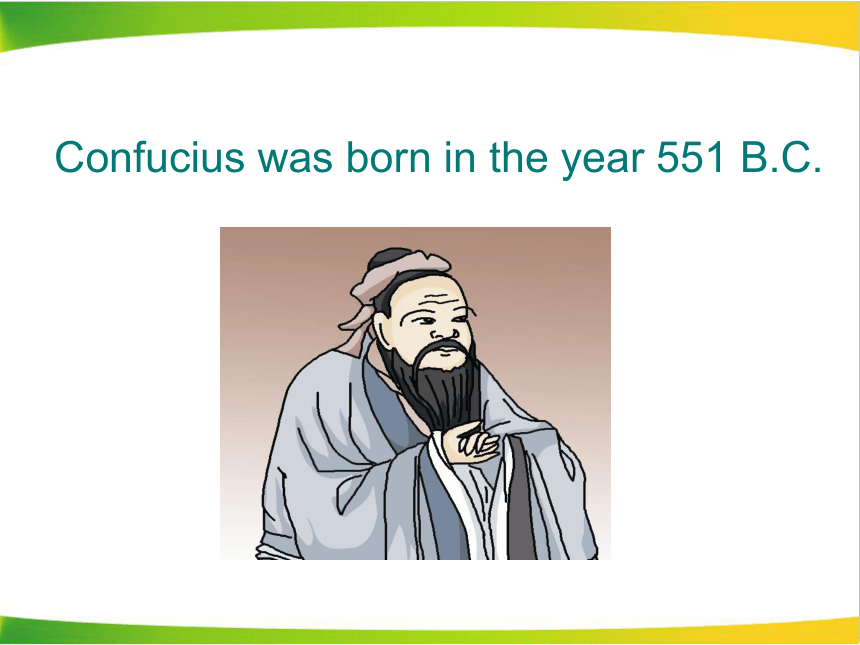 Confucius was born in the year 551 B.C.